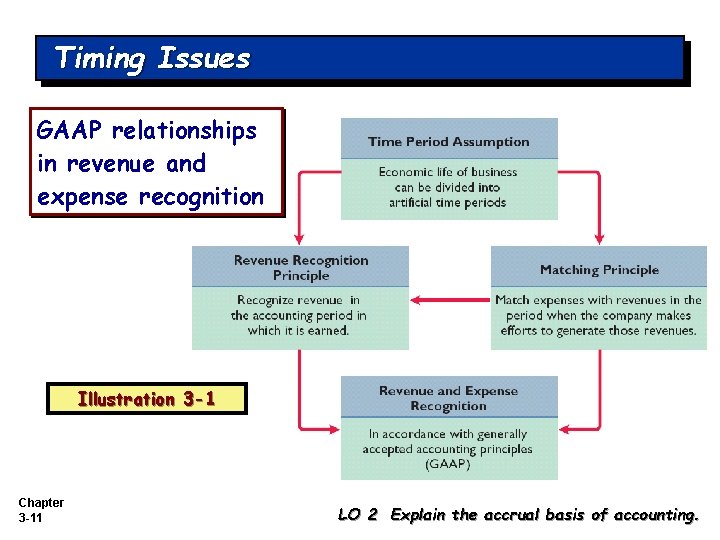 Timing Issues

GAAP relationships in revenue and expense recognition

Time Period Assumption

Economic life of business can be divided into artificial time periods

Revenue Recognition Principle

Recognize revenue in the accounting period in which it is earned.

Matching Principle

Match expenses with revenues in the period when the company makes efforts to generate those revenues.

Illustration 3-1

Revenue and Expense Recognition

In accordance with generally accepted accounting principles (GAAP)

Chapter 3-11

LO 2 Explain the accrual basis of accounting.